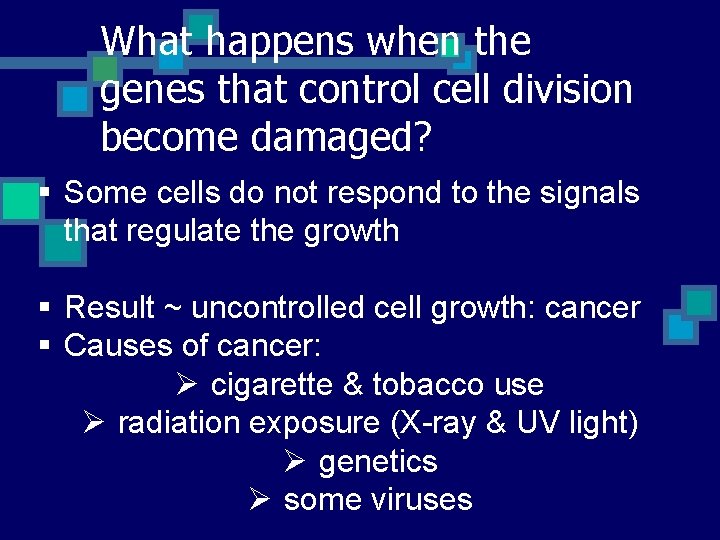 What happens when the genes that control cell division become damaged?

▪ Some cells do not respond to the signals that regulate the growth

▪ Result ~ uncontrolled cell growth: cancer
▪ Causes of cancer:
➢ cigarette & tobacco use
➢ radiation exposure (X-ray & UV light)
➢ genetics
➢ some viruses